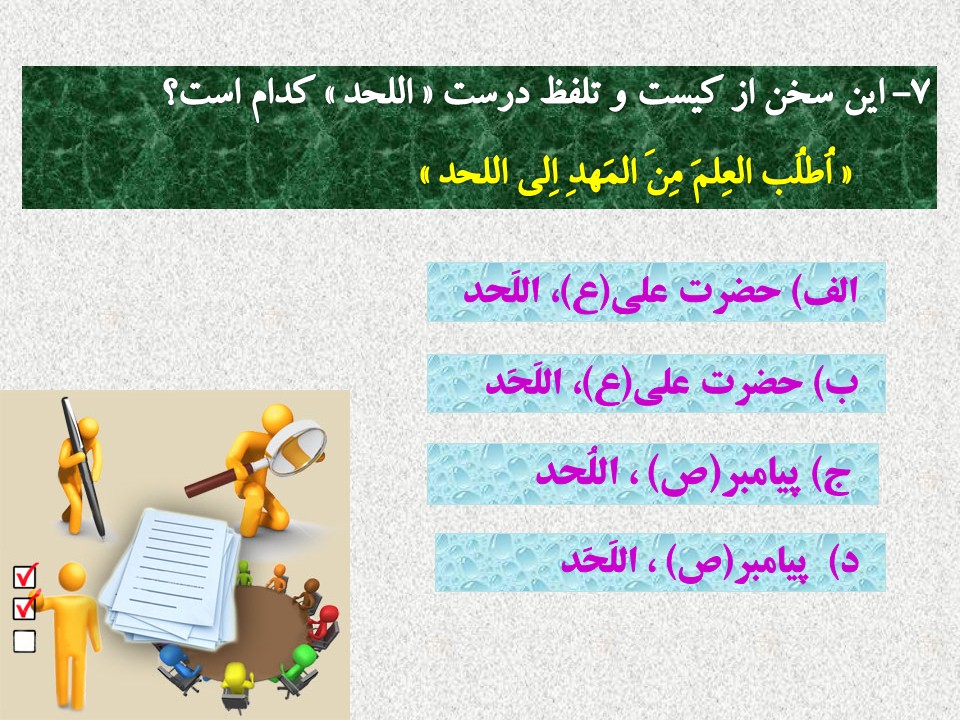 ۷- این سخن از کیست و تلفظ درست « اللحد » کدام است؟

« اُطلُب العِلمَ مِنَ المَهدِ اِلی اللحد »

الف) حضرت علی(ع)، اللَحد

ب) حضرت علی(ع)، اللَحَد

ج) پیامبر(ص) ، اللُحد

د) پیامبر(ص) ، اللَحَد